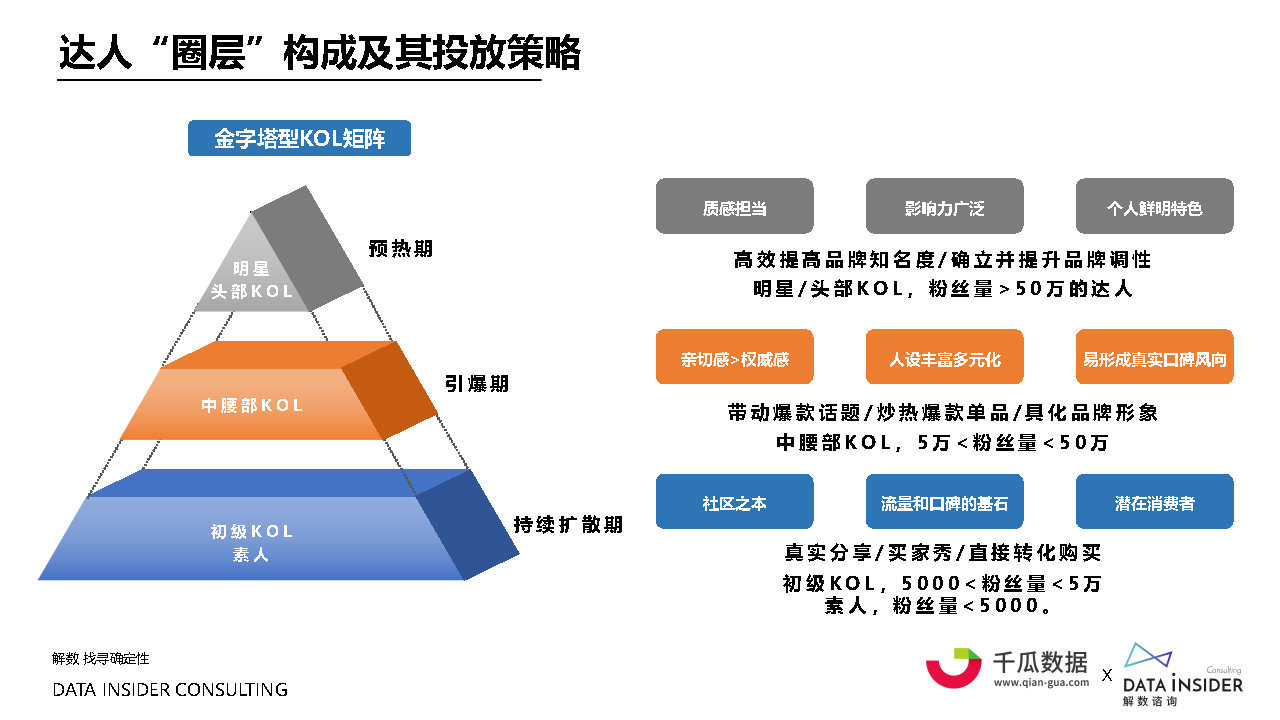 达人“圈层”构成及其投放策略

金字塔型KOL矩阵

明星
头部KOL

预热期

中腰部KOL

引爆期

初级KOL
素人

持续扩散期

质感担当

影响力广泛

个人鲜明特色

高效提高品牌知名度/确立并提升品牌调性
明星/头部KOL，粉丝量>50万的达人

亲切感>权威感

人设丰富多元化

易形成真实口碑风向

带动爆款话题/炒热爆款单品/具化品牌形象
中腰部KOL，5万<粉丝量<50万

社区之本

流量和口碑的基石

潜在消费者

真实分享/买家秀/直接转化购买
初级KOL，5000<粉丝量<5万
素人，粉丝量<5000。

解数 找寻确定性
DATA INSIDER CONSULTING

千瓜数据
www.qian-gua.com
X
Consulting
DATA INSIDER
解数咨询